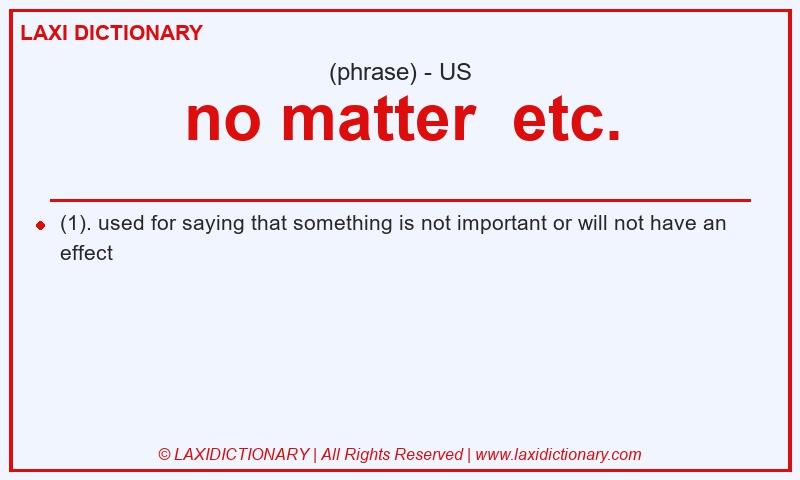 LAXI DICTIONARY

(phrase) - US

no matter etc.

(1). used for saying that something is not important or will not have an effect

© LAXIDICTIONARY | All Rights Reserved | www.laxidictionary.com